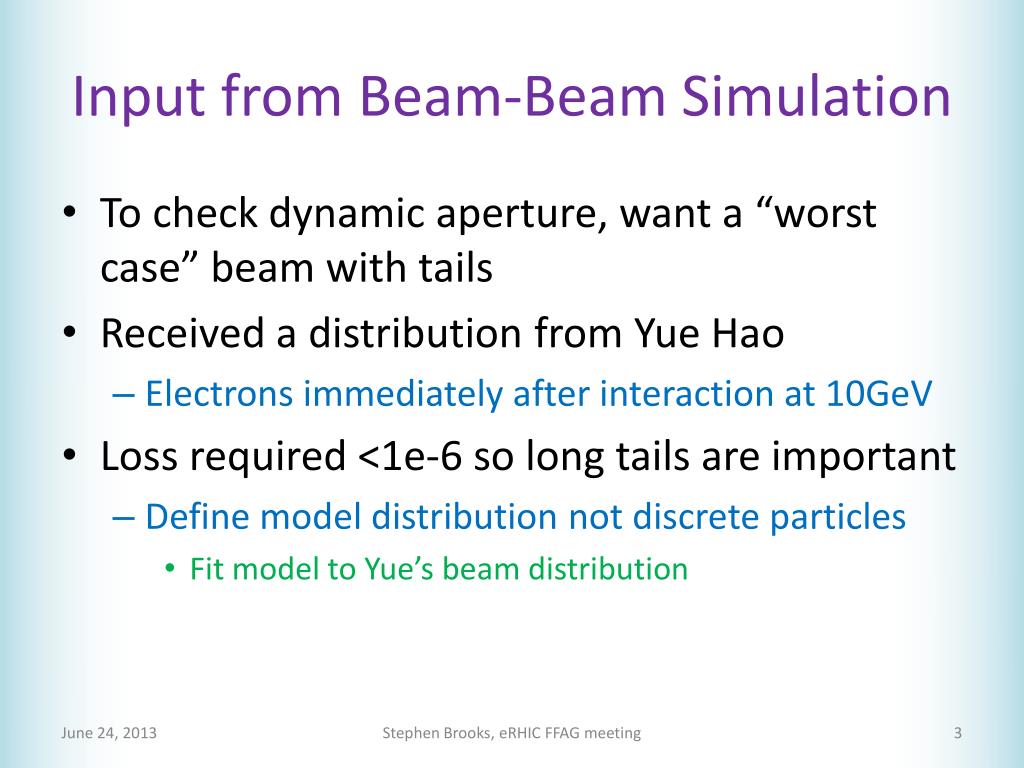 Input from Beam-Beam Simulation

• To check dynamic aperture, want a “worst case” beam with tails
• Received a distribution from Yue Hao
– Electrons immediately after interaction at 10GeV
• Loss required <1e-6 so long tails are important
– Define model distribution not discrete particles
• Fit model to Yue’s beam distribution

June 24, 2013
Stephen Brooks, eRHIC FFAG meeting
3